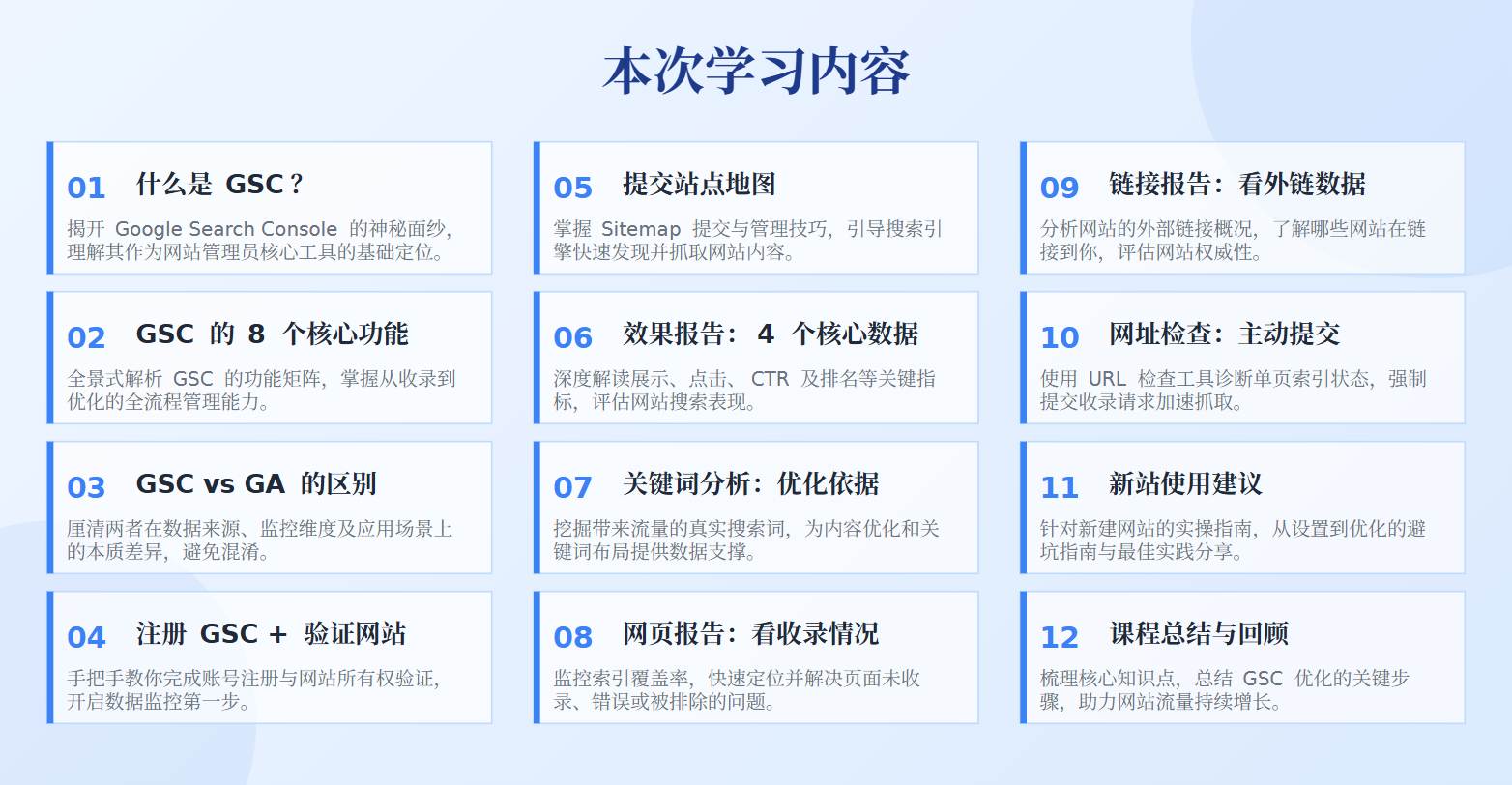 本次学习内容

01 什么是 GSC？

揭开 Google Search Console 的神秘面纱，理解其作为网站管理员核心工具的基础定位。

02 GSC 的 8 个核心功能

全景式解析 GSC 的功能矩阵，掌握从收录到优化的全流程管理能力。

03 GSC vs GA 的区别

厘清两者在数据来源、监控维度及应用场景上的本质差异，避免混淆。

04 注册 GSC + 验证网站

手把手教你完成账号注册与网站所有权验证，开启数据监控第一步。

05 提交站点地图

掌握 Sitemap 提交与管理技巧，引导搜索引擎快速发现并抓取网站内容。

06 效果报告： 4 个核心数据

深度解读展示、点击、 CTR 及排名等关键指标，评估网站搜索表现。

07 关键词分析：优化依据

挖掘带来流量的真实搜索词，为内容优化和关键词布局提供数据支撑。

08 网页报告：看收录情况

监控索引覆盖率，快速定位并解决页面未收录、错误或被排除的问题。

09 链接报告：看外链数据

分析网站的外部链接概况，了解哪些网站在链接到你，评估网站权威性。

10 网址检查：主动提交

使用 URL 检查工具诊断单页索引状态，强制提交收录请求加速抓取。

11 新站使用建议

针对新建网站的实操指南，从设置到优化的避坑指南与最佳实践分享。

12 课程总结与回顾

梳理核心知识点，总结 GSC 优化的关键步骤，助力网站流量持续增长。